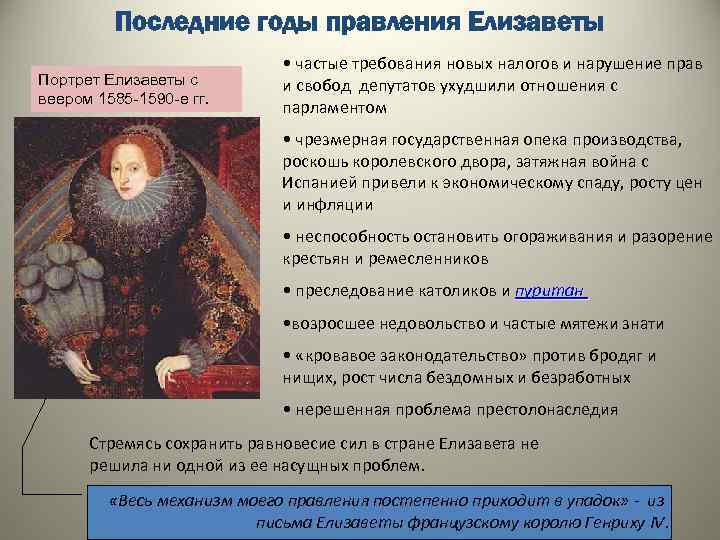 Последние годы правления Елизаветы

Портрет Елизаветы с веером 1585-1590-е гг.

• частые требования новых налогов и нарушение прав и свобод депутатов ухудшили отношения с парламентом

• чрезмерная государственная опека производства, роскошь королевского двора, затяжная война с Испанией привели к экономическому спаду, росту цен и инфляции

• неспособность остановить огораживания и разорение крестьян и ремесленников

• преследование католиков и пуритан

•возросшее недовольство и частые мятежи знати

• «кровавое законодательство» против бродяг и нищих, рост числа бездомных и безработных

• нерешенная проблема престолонаследия

Стремясь сохранить равновесие сил в стране Елизавета не решила ни одной из ее насущных проблем.

«Весь механизм моего правления постепенно приходит в упадок» - из письма Елизаветы французскому королю Генриху IV.